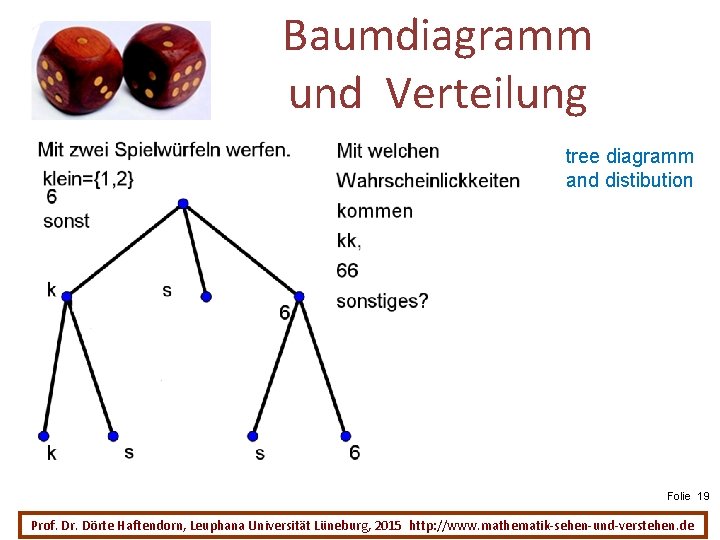 Baumdiagramm und Verteilung

Mit zwei Spielwürfeln werfen.
klein={1,2}
6
sonst

Mit welchen Wahrscheinlickkeiten kommen kk, 66 sonstiges?

tree diagramm and distibution

k
s
6
k
s
s
6

Folie 19

Prof. Dr. Dörte Haftendorn, Leuphana Universität Lüneburg, 2015 http://www.mathematik-sehen-und-verstehen.de